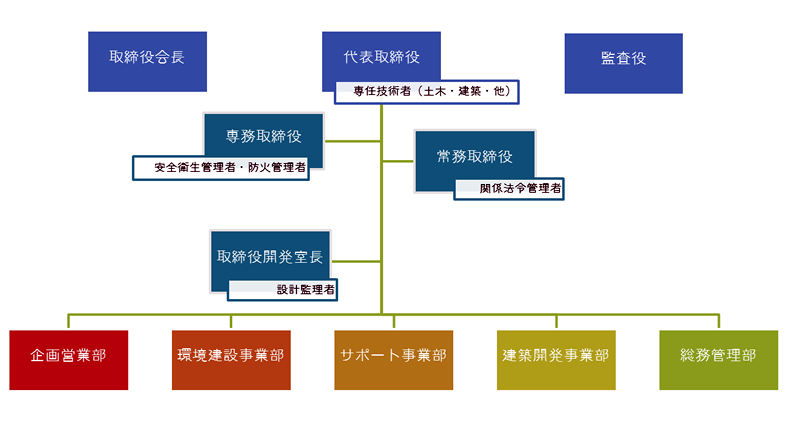 取締役会長

代表取締役

専任技術者（土木・建築・他）

監査役

専務取締役

安全衛生管理者・防火管理者

常務取締役

関係法令管理者

取締役開発室長

設計監理者

企画営業部

環境建設事業部

サポート事業部

建築開発事業部

総務管理部